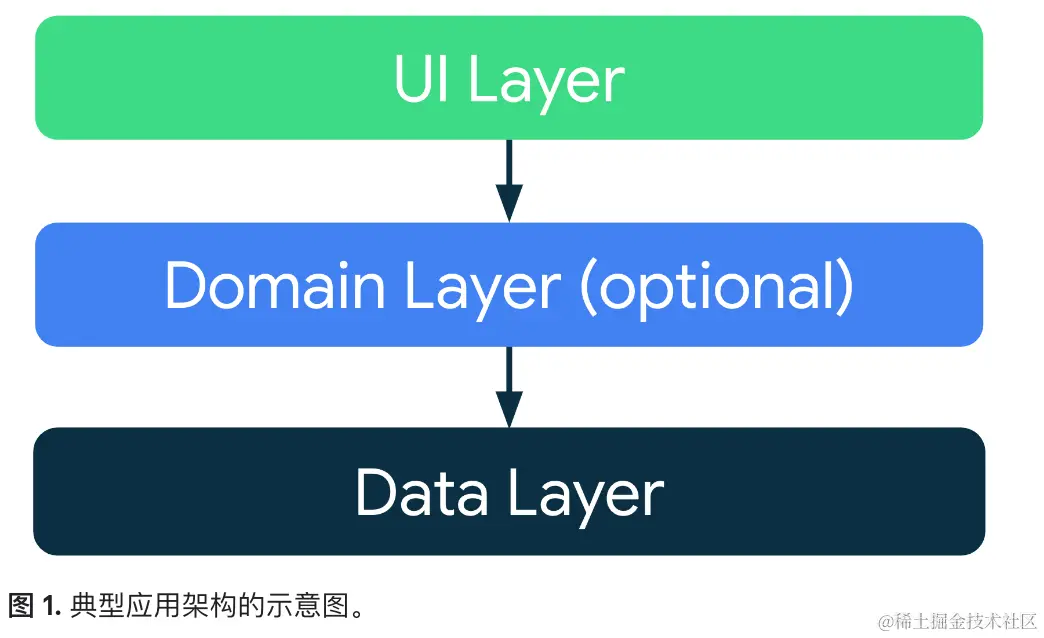 UI Layer

Domain Layer (optional)

Data Layer

图 1. 典型应用架构的示意图。

@稀土掘金技术社区